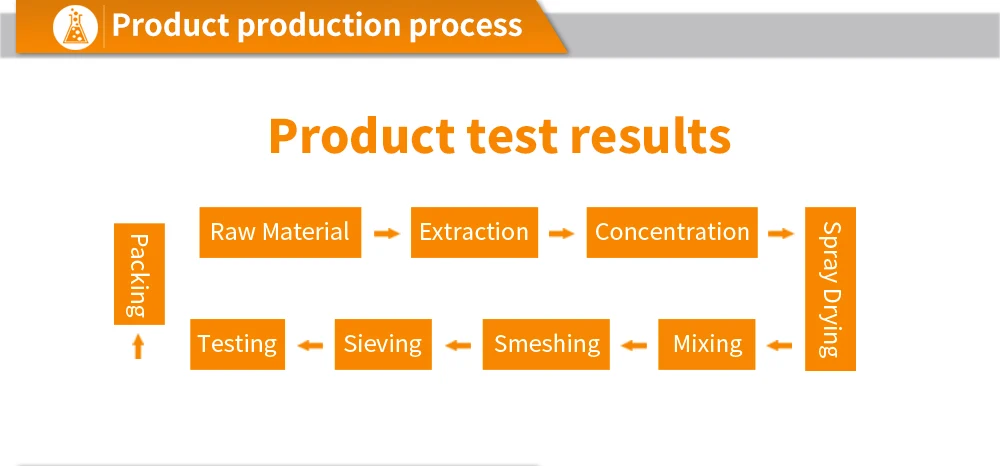 Product production process

Product test results

Raw Material

Extraction

Concentration

Spray Drying

Mixing

Smeshing

Sieving

Testing

Packing